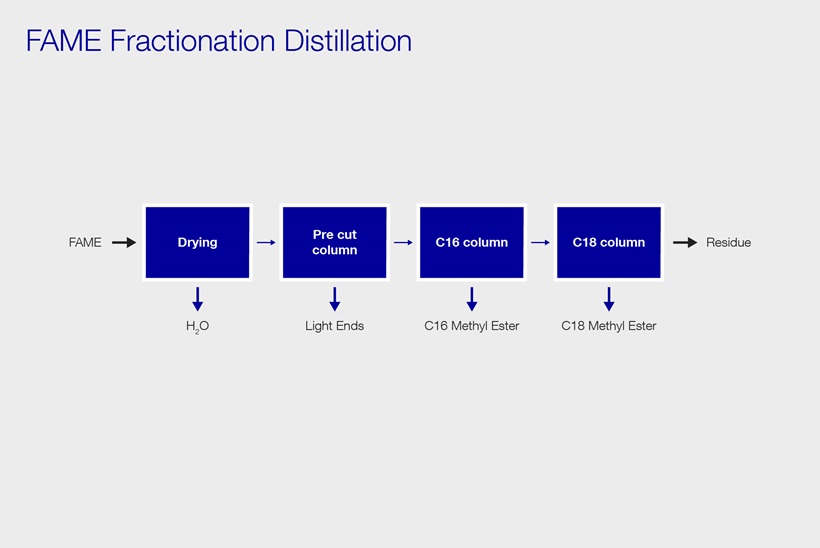 FAME Fractionation Distillation

FAME

Drying

Pre cut column

C16 column

C18 column

Residue

$H_2O$

Light Ends

C16 Methyl Ester

C18 Methyl Ester